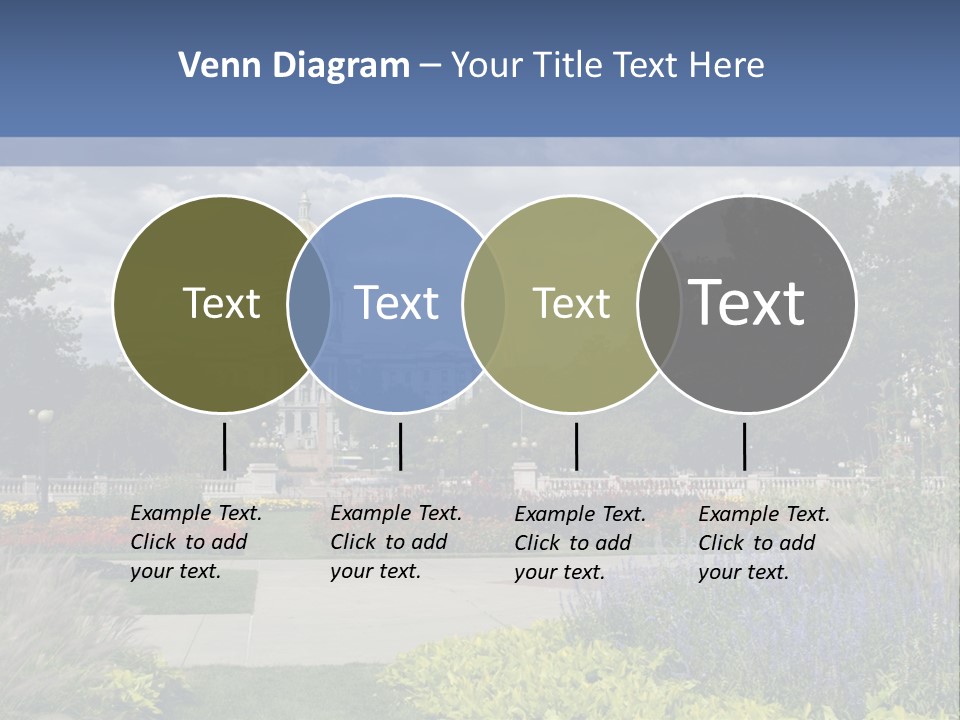 Venn Diagram – Your Title Text Here

Text

Text

Text

Text

Example Text. Click to add your text.

Example Text. Click to add your text.

Example Text. Click to add your text.

Example Text. Click to add your text.